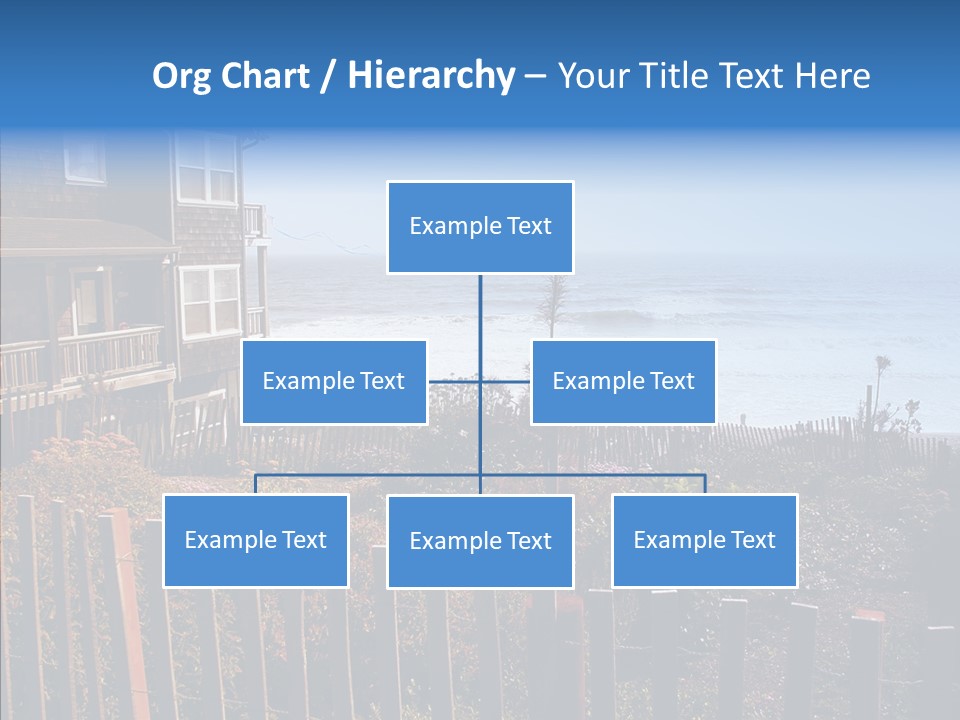 Org Chart / Hierarchy – Your Title Text Here

Example Text

Example Text

Example Text

Example Text

Example Text

Example Text